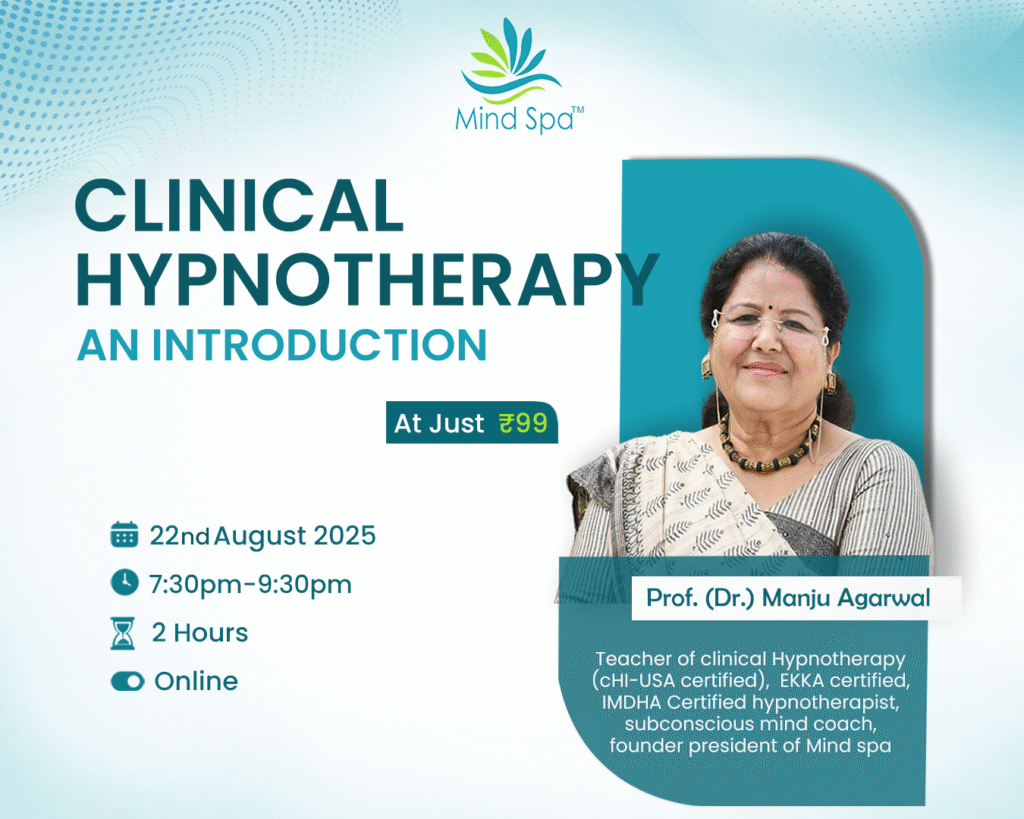 Mind Spa™

CLINICAL HYPNOTHERAPY
AN INTRODUCTION

At Just ₹99

22nd August 2025
7:30pm-9:30pm
2 Hours
Online

Prof. (Dr.) Manju Agarwal

Teacher of clinical Hypnotherapy (cHI-USA certified), EKKA certified, IMDHA Certified hypnotherapist, subconscious mind coach, founder president of Mind spa